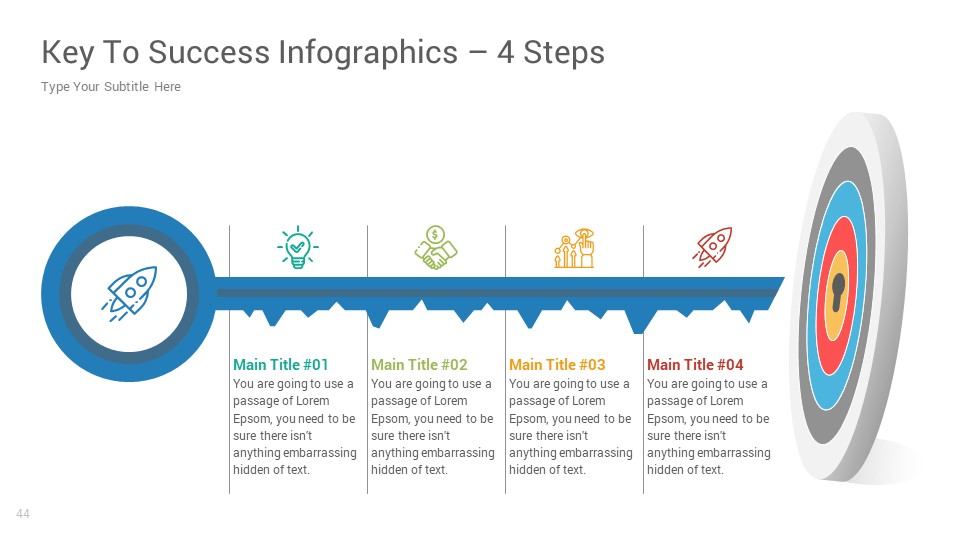 Key To Success Infographics – 4 Steps

Type Your Subtitle Here

Main Title #01
You are going to use a passage of Lorem Epsom, you need to be sure there isn't anything embarrassing hidden of text.

Main Title #02
You are going to use a passage of Lorem Epsom, you need to be sure there isn't anything embarrassing hidden of text.

Main Title #03
You are going to use a passage of Lorem Epsom, you need to be sure there isn't anything embarrassing hidden of text.

Main Title #04
You are going to use a passage of Lorem Epsom, you need to be sure there isn't anything embarrassing hidden of text.

44